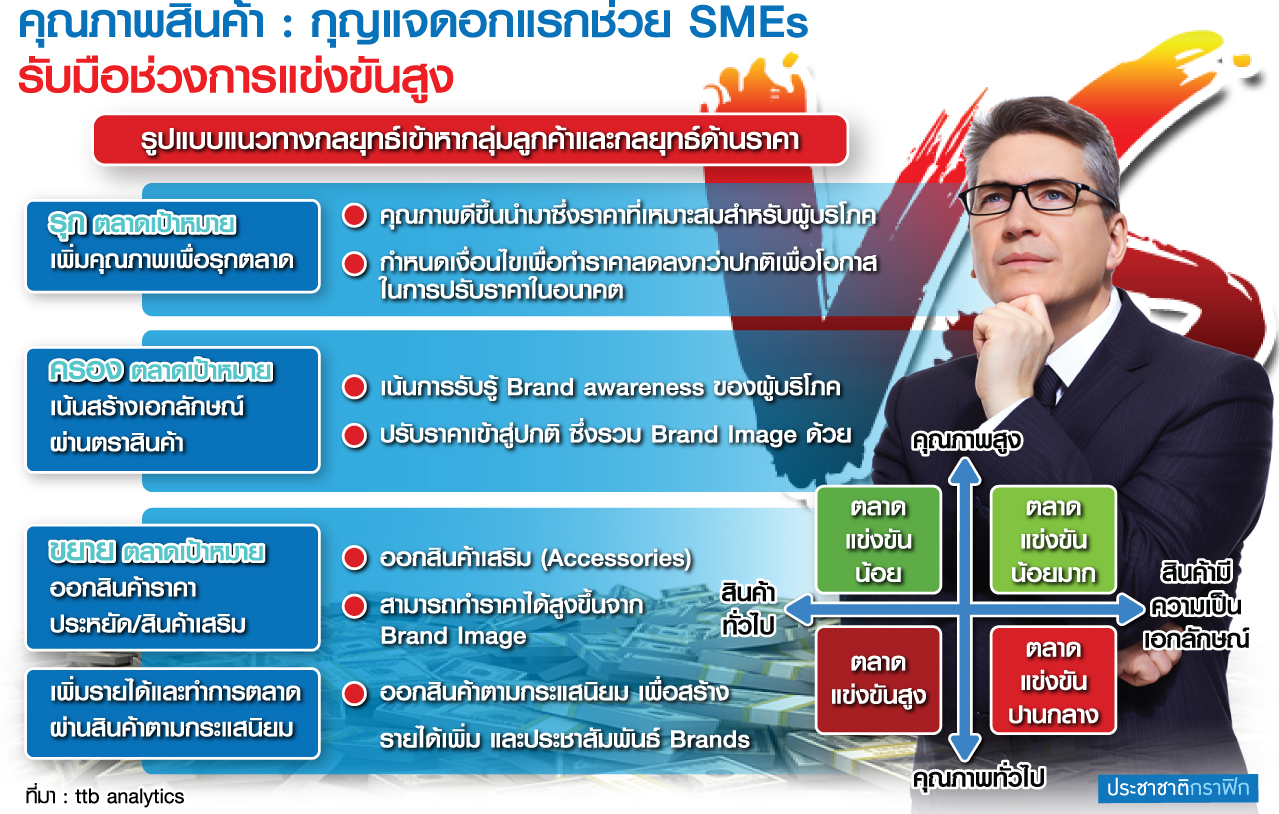 คุณภาพสินค้า : กุญแจดอกแรกช่วย SMEs
รับมือช่วงการแข่งขันสูง

รูปแบบแนวทางกลยุทธ์เข้าหากลุ่มลูกค้าและกลยุทธ์ด้านราคา

รุก ตลาดเป้าหมาย
เพิ่มคุณภาพเพื่อรุกตลาด

คุณภาพดีขึ้นนำมาซึ่งราคาที่เหมาะสมสำหรับผู้บริโภค

กำหนดเงื่อนไขเพื่อทำราคาลดลงกว่าปกติเพื่อโอกาสในการปรับราคาในอนาคต

ครอง ตลาดเป้าหมาย
เน้นสร้างเอกลักษณ์ผ่านตราสินค้า

เน้นการรับรู้ Brand awareness ของผู้บริโภค

ปรับราคาเข้าสู่ปกติ ซึ่งรวม Brand Image ด้วย

ขยาย ตลาดเป้าหมาย
ออกสินค้าราคาประหยัด/สินค้าเสริม

ออกสินค้าเสริม (Accessories)

สามารถทำราคาได้สูงขึ้นจาก Brand Image

เพิ่มรายได้และทำการตลาดผ่านสินค้าตามกระแสนิยม

ออกสินค้าตามกระแสนิยม เพื่อสร้างรายได้เพิ่ม และประชาสัมพันธ์ Brands

คุณภาพสูง

ตลาดแข่งขันน้อย

ตลาดแข่งขันน้อยมาก

สินค้าทั่วไป

สินค้ามีความเป็นเอกลักษณ์

ตลาดแข่งขันสูง

ตลาดแข่งขันปานกลาง

คุณภาพทั่วไป

ที่มา : ttb analytics

ประชาชาติกราฟิก